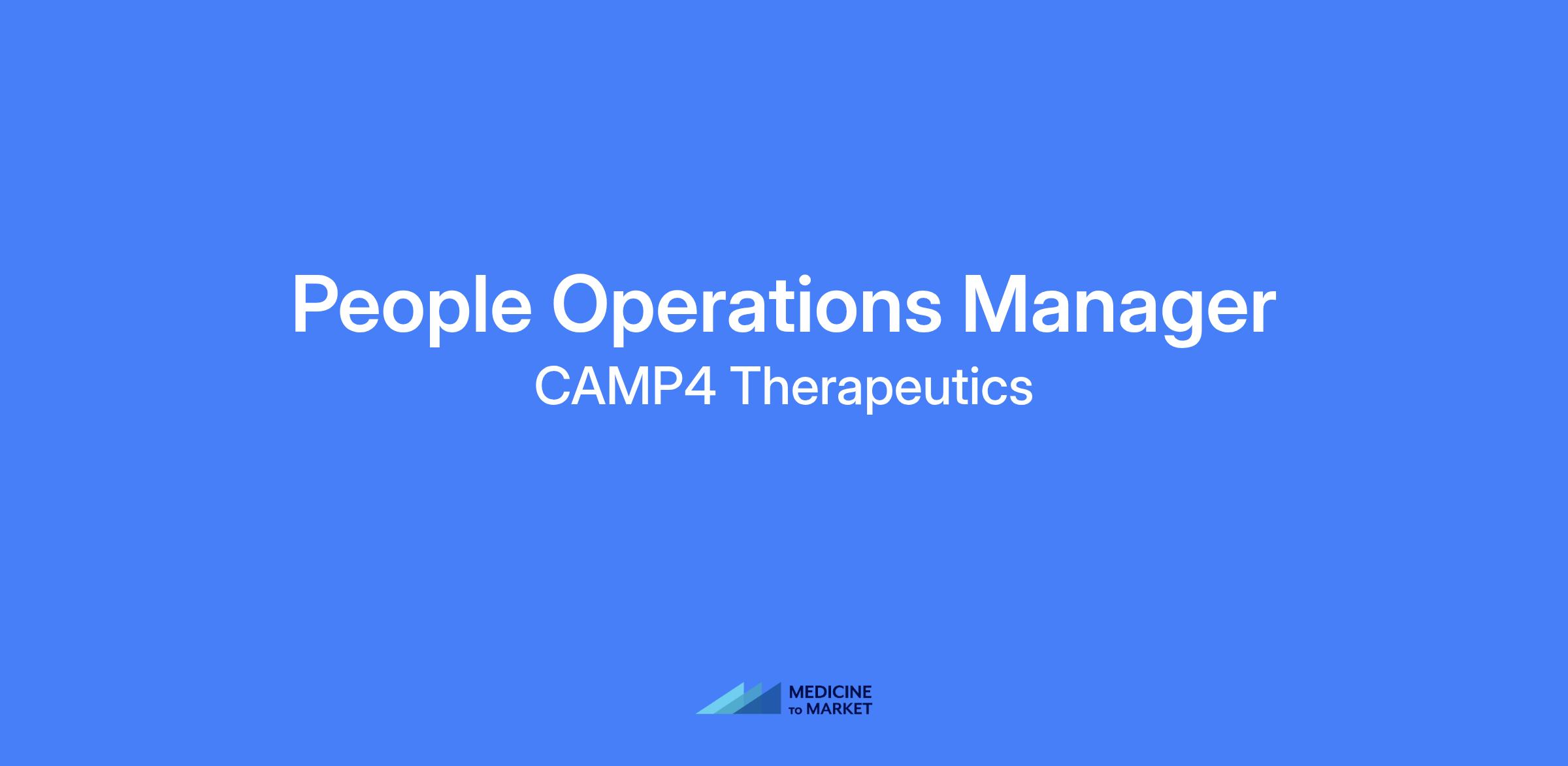 People Operations Manager
CAMP4 Therapeutics

MEDICINE
TO MARKET